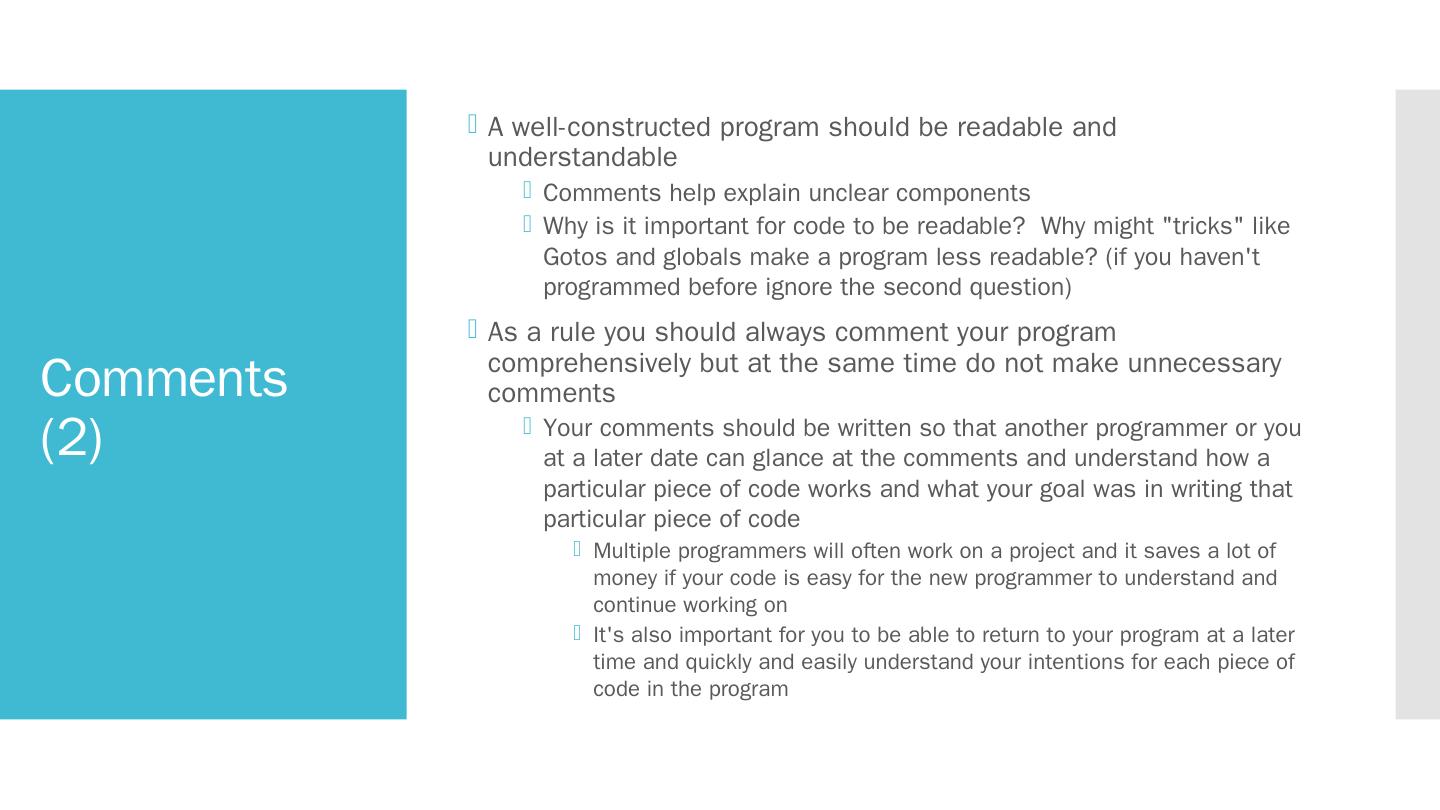 Comments (2)

A well-constructed program should be readable and understandable

Comments help explain unclear components

Why is it important for code to be readable? Why might "tricks" like Gotos and globals make a program less readable? (if you haven't programmed before ignore the second question)

As a rule you should always comment your program comprehensively but at the same time do not make unnecessary comments

Your comments should be written so that another programmer or you at a later date can glance at the comments and understand how a particular piece of code works and what your goal was in writing that particular piece of code

Multiple programmers will often work on a project and it saves a lot of money if your code is easy for the new programmer to understand and continue working on

It's also important for you to be able to return to your program at a later time and quickly and easily understand your intentions for each piece of code in the program